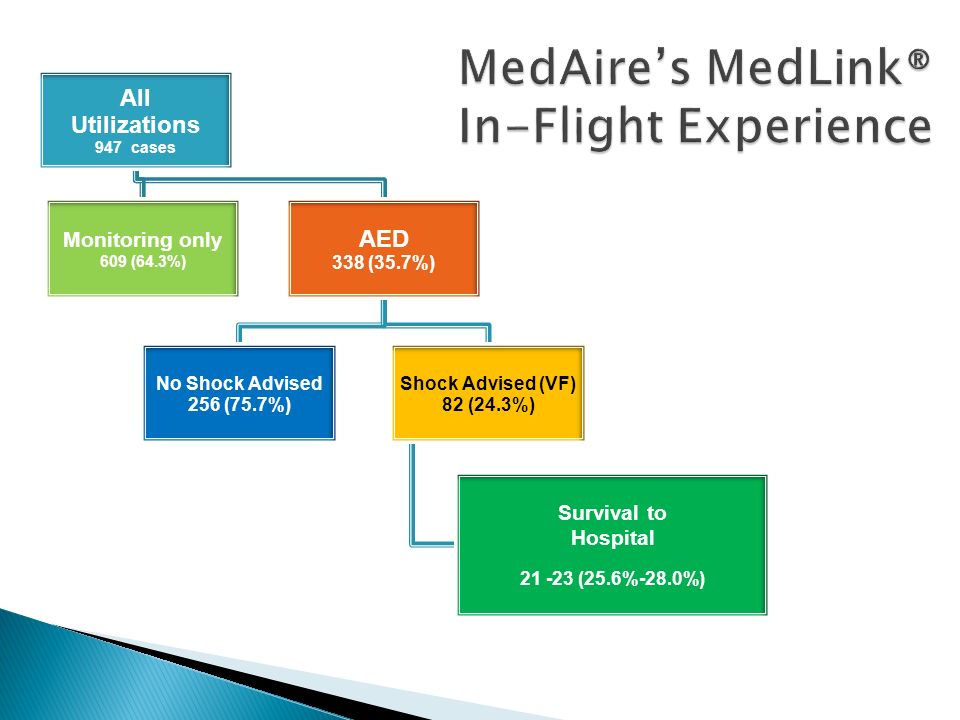 MedAire's MedLink®
In-Flight Experience

All Utilizations
947 cases

Monitoring only
609 (64.3%)

AED
338 (35.7%)

No Shock Advised
256 (75.7%)

Shock Advised (VF)
82 (24.3%)

Survival to Hospital

21 -23 (25.6%-28.0%)